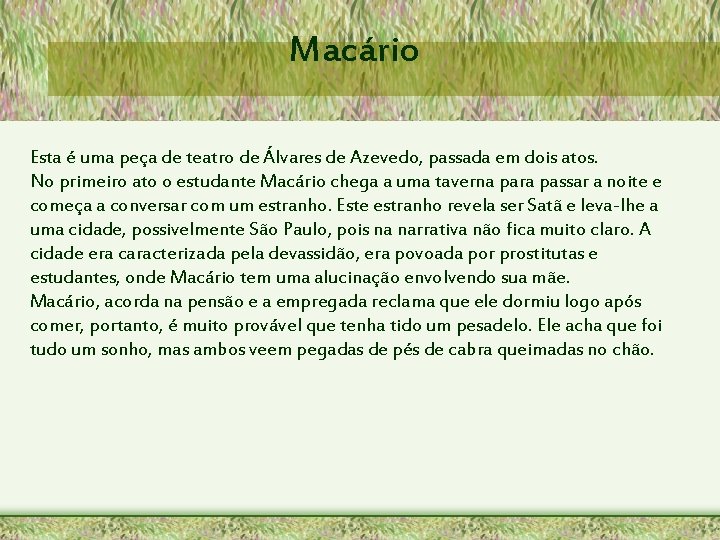 Macário

Esta é uma peça de teatro de Álvares de Azevedo, passada em dois atos.
No primeiro ato o estudante Macário chega a uma taverna para passar a noite e começa a conversar com um estranho. Este estranho revela ser Satã e leva-lhe a uma cidade, possivelmente São Paulo, pois na narrativa não fica muito claro. A cidade era caracterizada pela devassidão, era povoada por prostitutas e estudantes, onde Macário tem uma alucinação envolvendo sua mãe.
Macário, acorda na pensão e a empregada reclama que ele dormiu logo após comer, portanto, é muito provável que tenha tido um pesadelo. Ele acha que foi tudo um sonho, mas ambos veem pegadas de pés de cabra queimadas no chão.